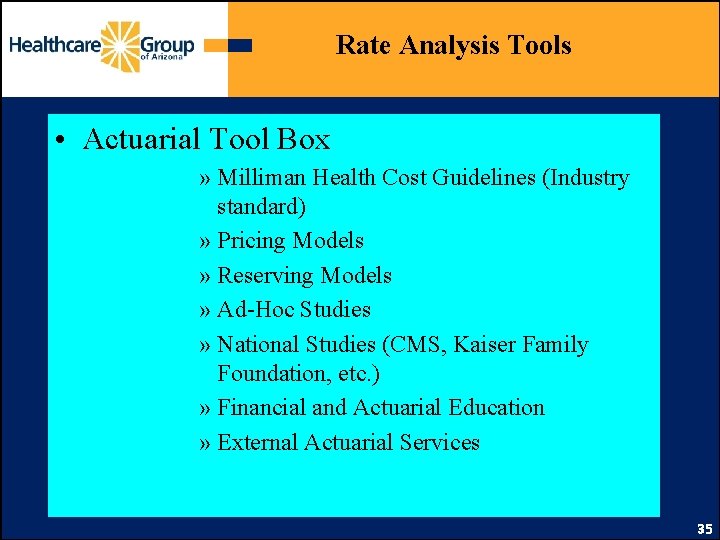 Healthcare Group of Arizona

Rate Analysis Tools

• Actuarial Tool Box

» Milliman Health Cost Guidelines (Industry standard)

» Pricing Models

» Reserving Models

» Ad-Hoc Studies

» National Studies (CMS, Kaiser Family Foundation, etc.)

» Financial and Actuarial Education

» External Actuarial Services

35